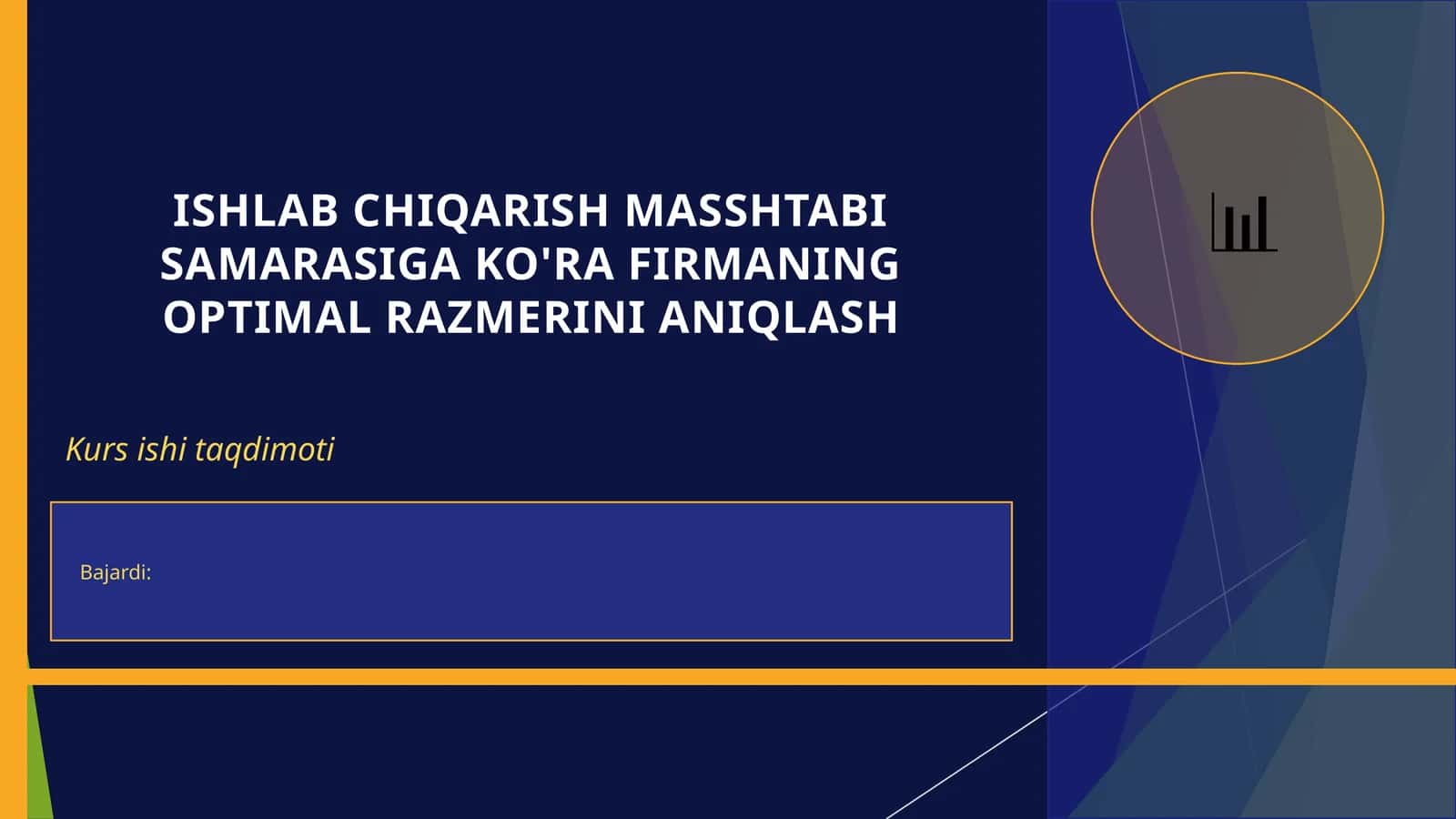 ISHLAB CHIQARISH MASSHTABI SAMARASIGA KO'RA FIRMANING OPTIMAL RAZMERINI ANIQLASH

Kurs ishi taqdimoti

Bajardi: